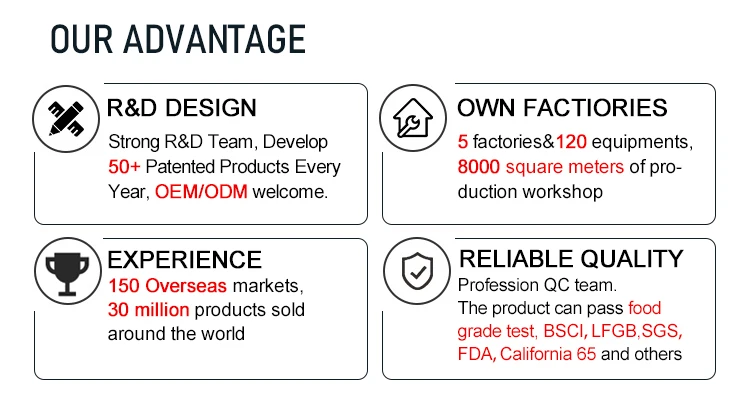 OUR ADVANTAGE

R&D DESIGN
Strong R&D Team, Develop 50+ Patented Products Every Year, OEM/ODM welcome.

OWN FACTIORIES
5 factories&120 equipments, 8000 square meters of production workshop

EXPERIENCE
150 Overseas markets, 30 million products sold around the world

RELIABLE QUALITY
Profession QC team.
The product can pass food grade test, BSCI, LFGB,SGS, FDA, California 65 and others